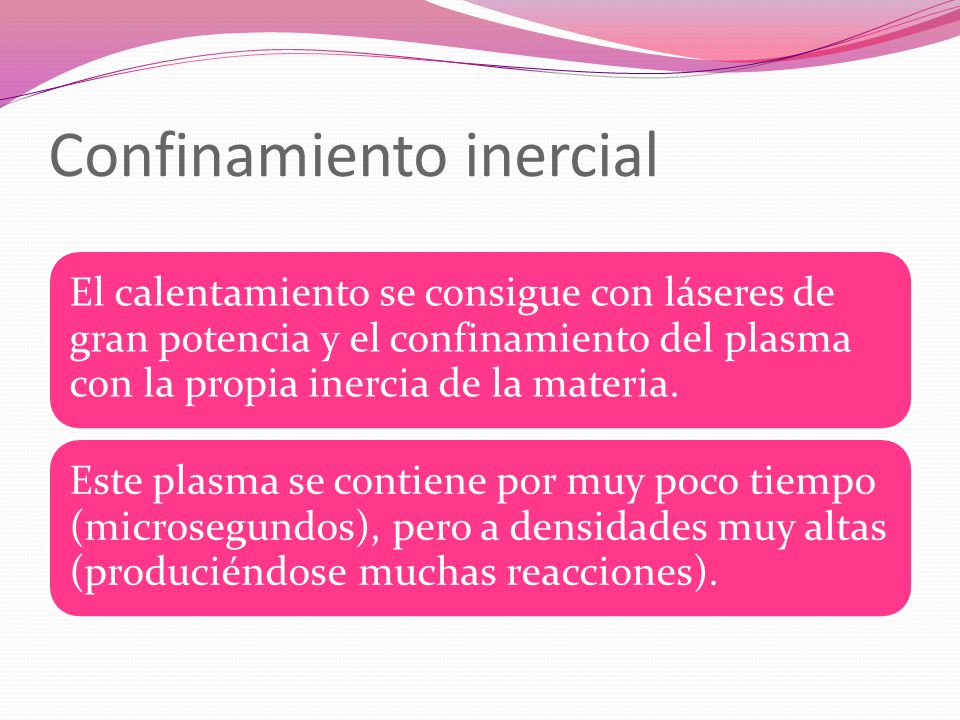 Confinamiento inercial

El calentamiento se consigue con láseres de gran potencia y el confinamiento del plasma con la propia inercia de la materia.

Este plasma se contiene por muy poco tiempo (microsegundos), pero a densidades muy altas (produciéndose muchas reacciones).